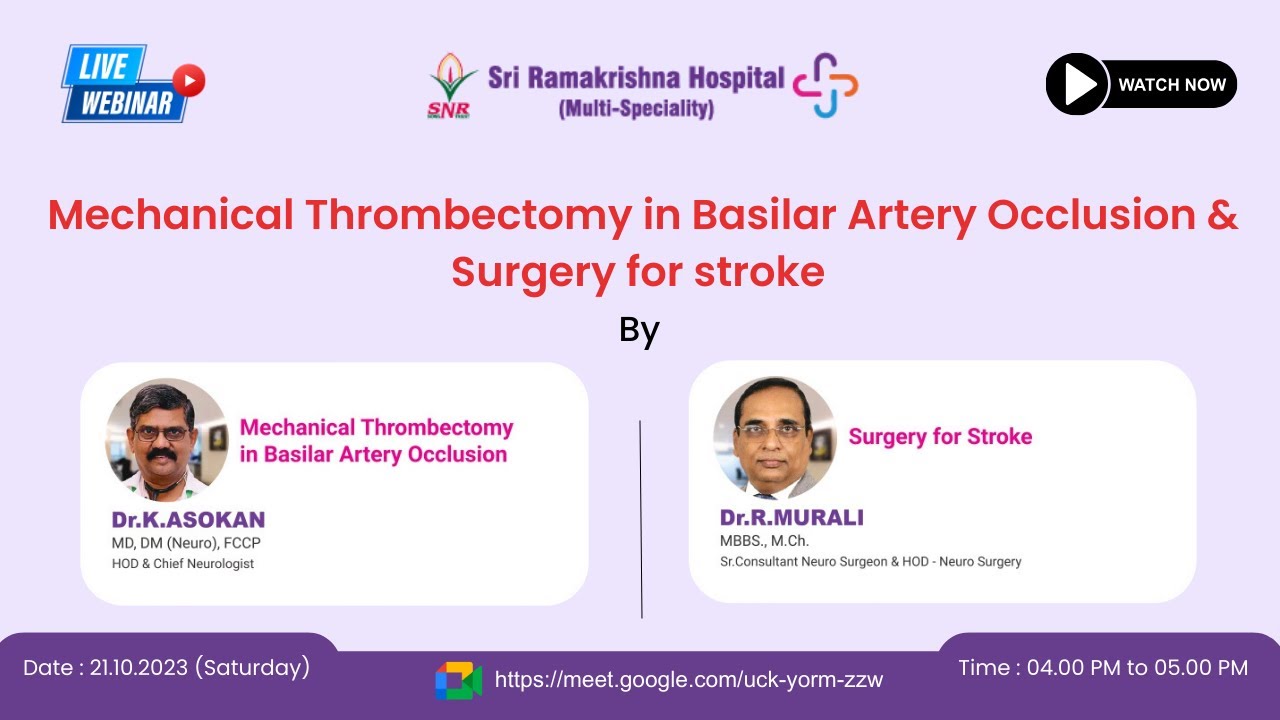 LIVE WEBINAR

SNR Sri Ramakrishna Hospital (Multi-Speciality)

WATCH NOW

Mechanical Thrombectomy in Basilar Artery Occlusion & Surgery for stroke

By

Mechanical Thrombectomy in Basilar Artery Occlusion

Dr.K.ASOKAN
MD, DM (Neuro), FCCP
HOD & Chief Neurologist

Surgery for Stroke

Dr.R.MURALI
MBBS., M.Ch.
Sr.Consultant Neuro Surgeon & HOD - Neuro Surgery

Date : 21.10.2023 (Saturday)

https://meet.google.com/uck-yorm-zzw

Time : 04.00 PM to 05.00 PM